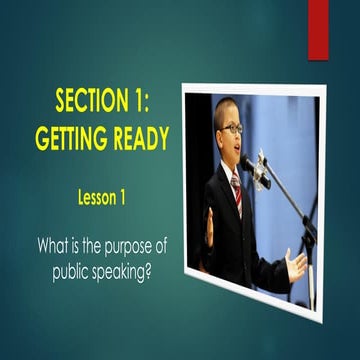 SECTION 1:
GETTING READY

Lesson 1

What is the purpose of public speaking?